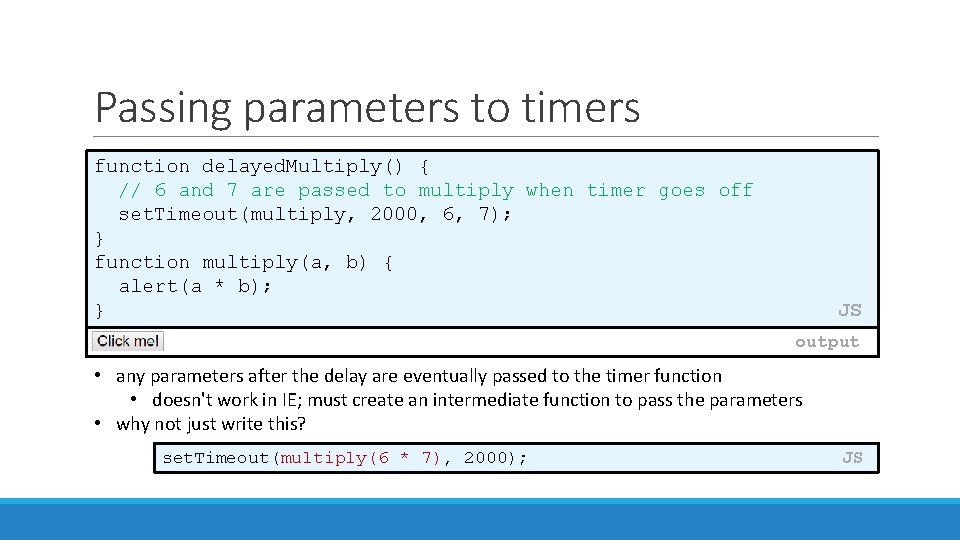 Passing parameters to timers

function delayedMultiply() {
  // 6 and 7 are passed to multiply when timer goes off
  setTimeout(multiply, 2000, 6, 7);
}
function multiply(a, b) {
  alert(a * b);
}
JS

Click me!
output

• any parameters after the delay are eventually passed to the timer function
  • doesn't work in IE; must create an intermediate function to pass the parameters
• why not just write this?

setTimeout(multiply(6 * 7), 2000);
JS